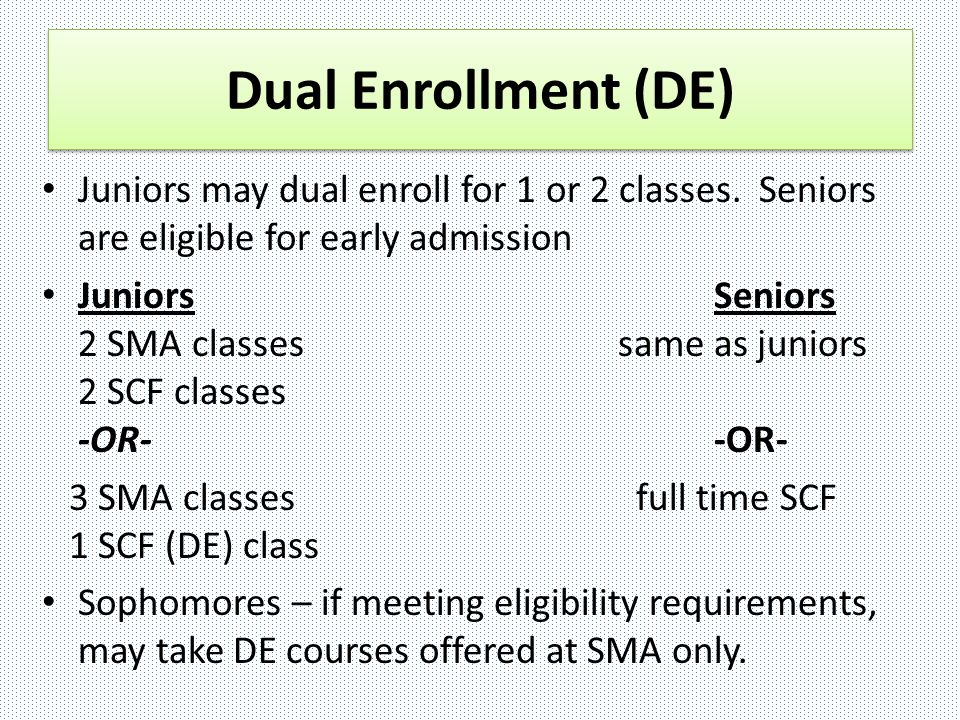 Dual Enrollment (DE)

• Juniors may dual enroll for 1 or 2 classes. Seniors are eligible for early admission

• Juniors
2 SMA classes
2 SCF classes
-OR-
3 SMA classes
1 SCF (DE) class

Seniors
same as juniors
-OR-
full time SCF

• Sophomores – if meeting eligibility requirements, may take DE courses offered at SMA only.